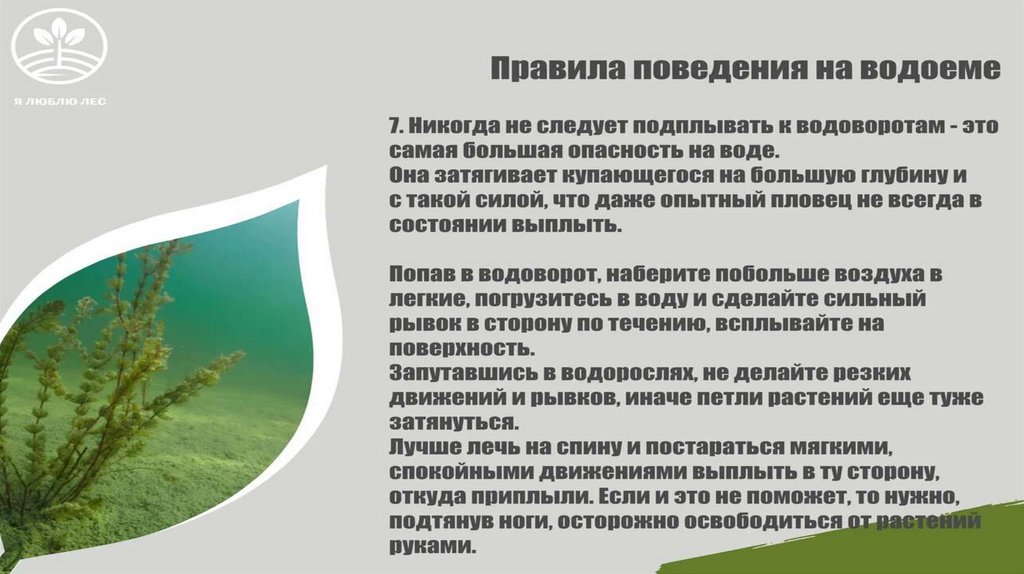 Я ЛЮБЛЮ ЛЕС

Правила поведения на водоеме

7. Никогда не следует подплывать к водоворотам - это самая большая опасность на воде.
Она затягивает купающегося на большую глубину и с такой силой, что даже опытный пловец не всегда в состоянии выплыть.

Попав в водоворот, наберите побольше воздуха в легкие, погрузитесь в воду и сделайте сильный рывок в сторону по течению, всплывайте на поверхность.
Запутавшись в водорослях, не делайте резких движений и рывков, иначе петли растений еще туже затянуться.
Лучше лечь на спину и постараться мягкими, спокойными движениями выплыть в ту сторону, откуда приплыли. Если и это не поможет, то нужно, подтянув ноги, осторожно освободиться от растений руками.